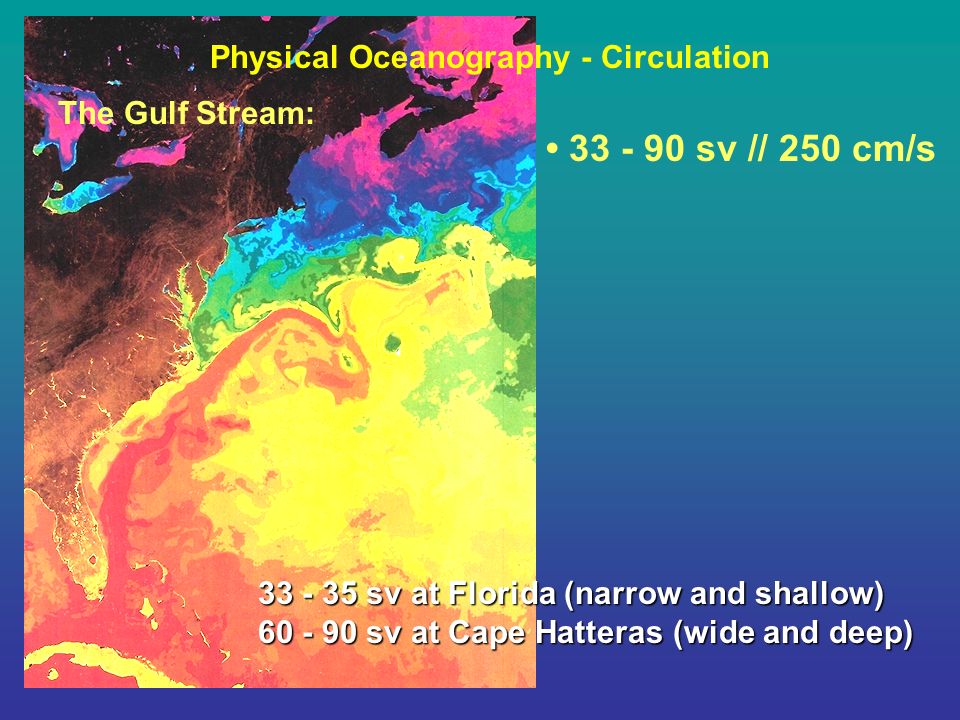 Physical Oceanography - Circulation

The Gulf Stream:

• 33 - 90 sv // 250 cm/s

33 - 35 sv at Florida (narrow and shallow)
60 - 90 sv at Cape Hatteras (wide and deep)